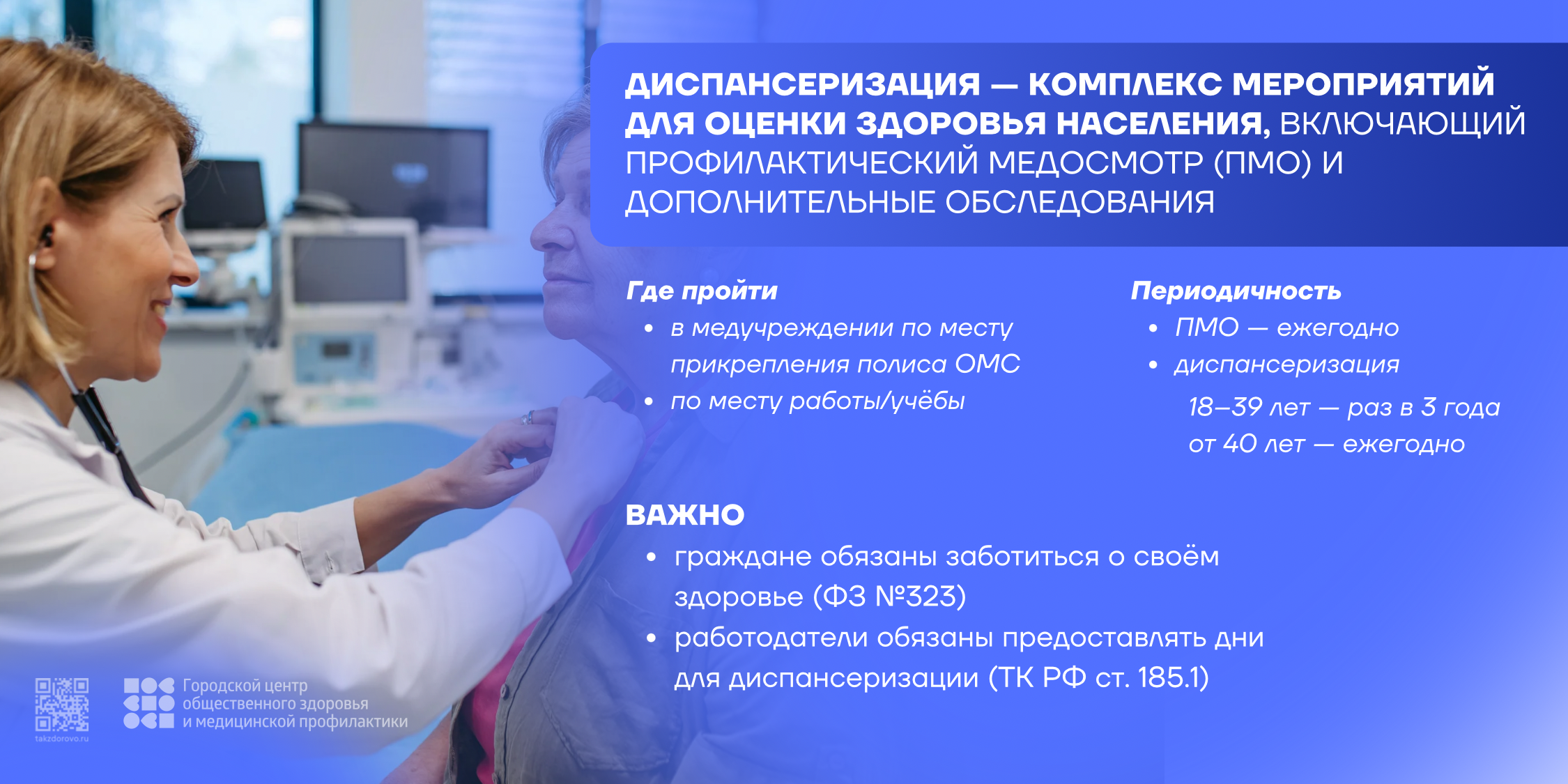 ДИСПАНСЕРИЗАЦИЯ — КОМПЛЕКС МЕРОПРИЯТИЙ ДЛЯ ОЦЕНКИ ЗДОРОВЬЯ НАСЕЛЕНИЯ, ВКЛЮЧАЮЩИЙ ПРОФИЛАКТИЧЕСКИЙ МЕДОСМОТР (ПМО) И ДОПОЛНИТЕЛЬНЫЕ ОБСЛЕДОВАНИЯ

Где пройти
• в медучреждении по месту прикрепления полиса ОМС
• по месту работы/учёбы

Периодичность
• ПМО — ежегодно
• диспансеризация
18–39 лет — раз в 3 года
от 40 лет — ежегодно

ВАЖНО
• граждане обязаны заботиться о своём здоровье (ФЗ №323)
• работодатели обязаны предоставлять дни для диспансеризации (ТК РФ ст. 185.1)

takzdorovo.ru

Городской центр общественного здоровья и медицинской профилактики